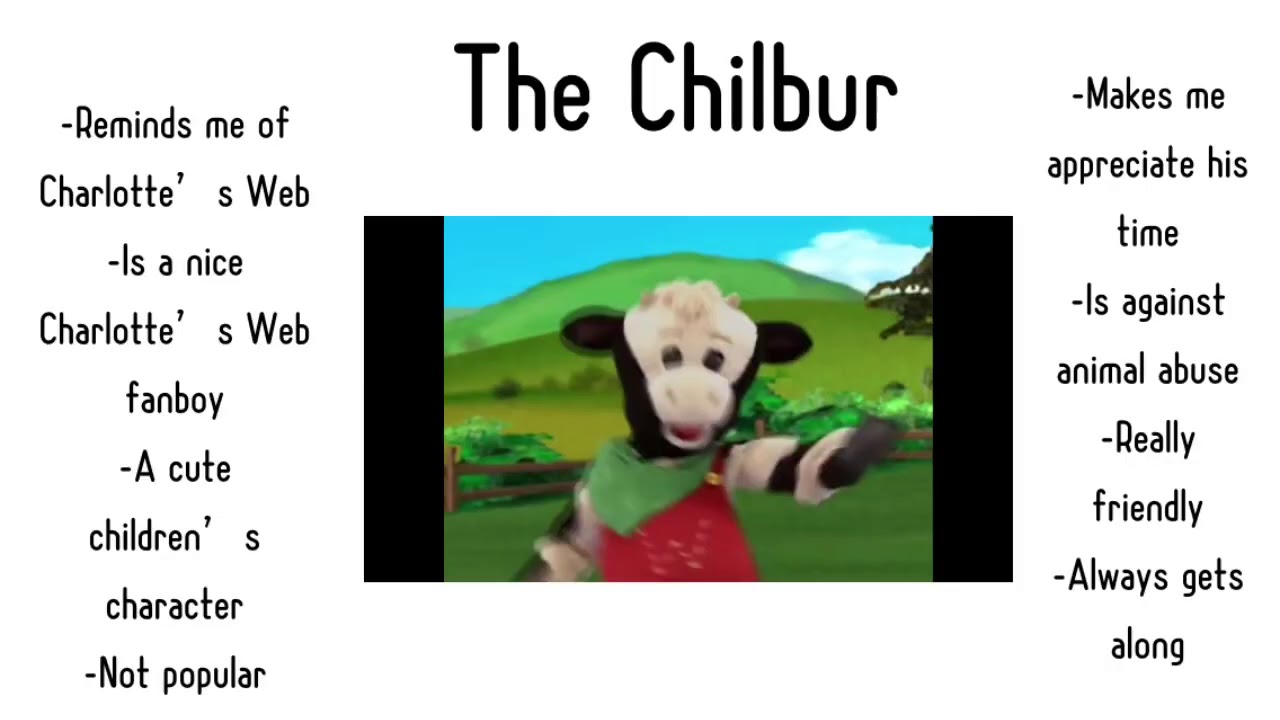 The Chilbur

-Reminds me of Charlotte’ s Web
-Is a nice Charlotte’ s Web fanboy
-A cute children’ s character
-Not popular

-Makes me appreciate his time
-Is against animal abuse
-Really friendly
-Always gets along